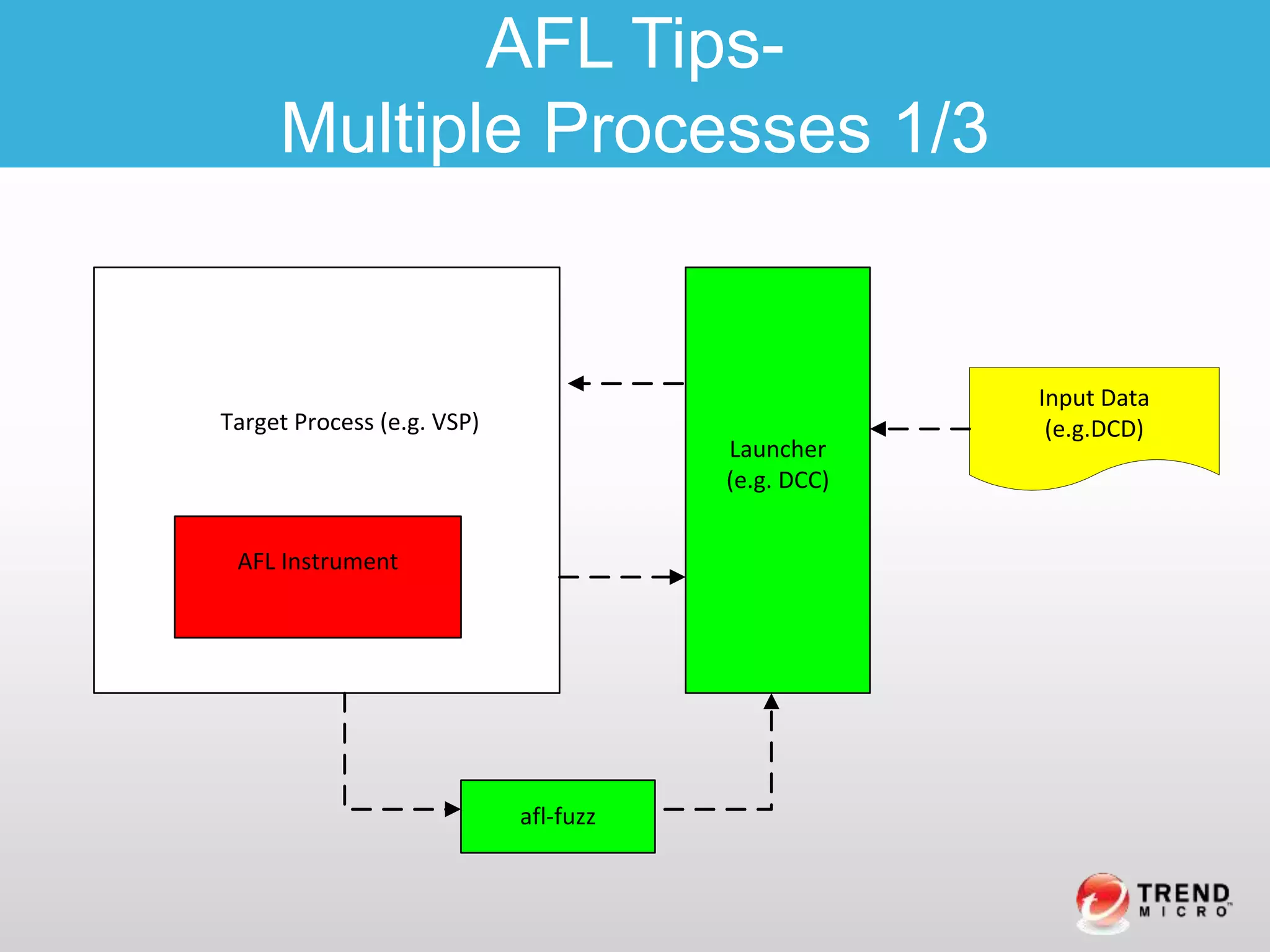 AFL Tips-
Multiple Processes 1/3

Target Process (e.g. VSP)

AFL Instrument

Launcher
(e.g. DCC)

Input Data
(e.g.DCD)

afl-fuzz

TREND
MICRO